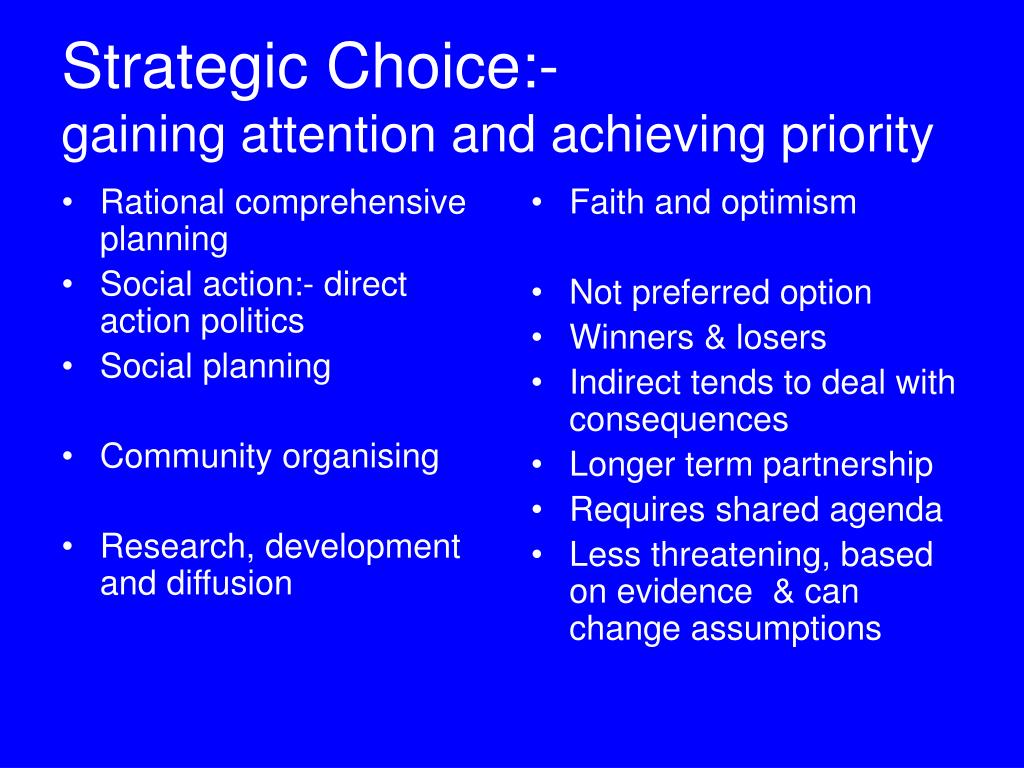 Strategic Choice:-
gaining attention and achieving priority

• Rational comprehensive planning
• Social action:- direct action politics
• Social planning

• Community organising

• Research, development and diffusion

• Faith and optimism

• Not preferred option
• Winners & losers
• Indirect tends to deal with consequences
• Longer term partnership
• Requires shared agenda
• Less threatening, based on evidence & can change assumptions